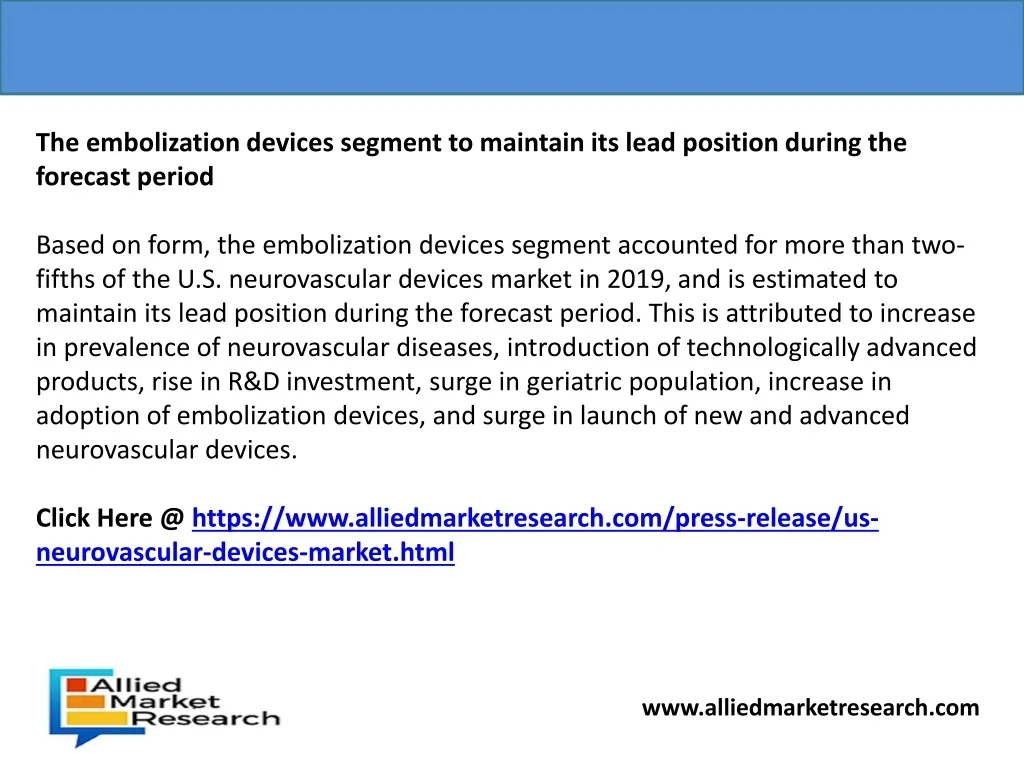 The embolization devices segment to maintain its lead position during the forecast period

Based on form, the embolization devices segment accounted for more than two-fifths of the U.S. neurovascular devices market in 2019, and is estimated to maintain its lead position during the forecast period. This is attributed to increase in prevalence of neurovascular diseases, introduction of technologically advanced products, rise in R&D investment, surge in geriatric population, increase in adoption of embolization devices, and surge in launch of new and advanced neurovascular devices.

Click Here @ https://www.alliedmarketresearch.com/press-release/us-neurovascular-devices-market.html

Allied Market Research

www.alliedmarketresearch.com